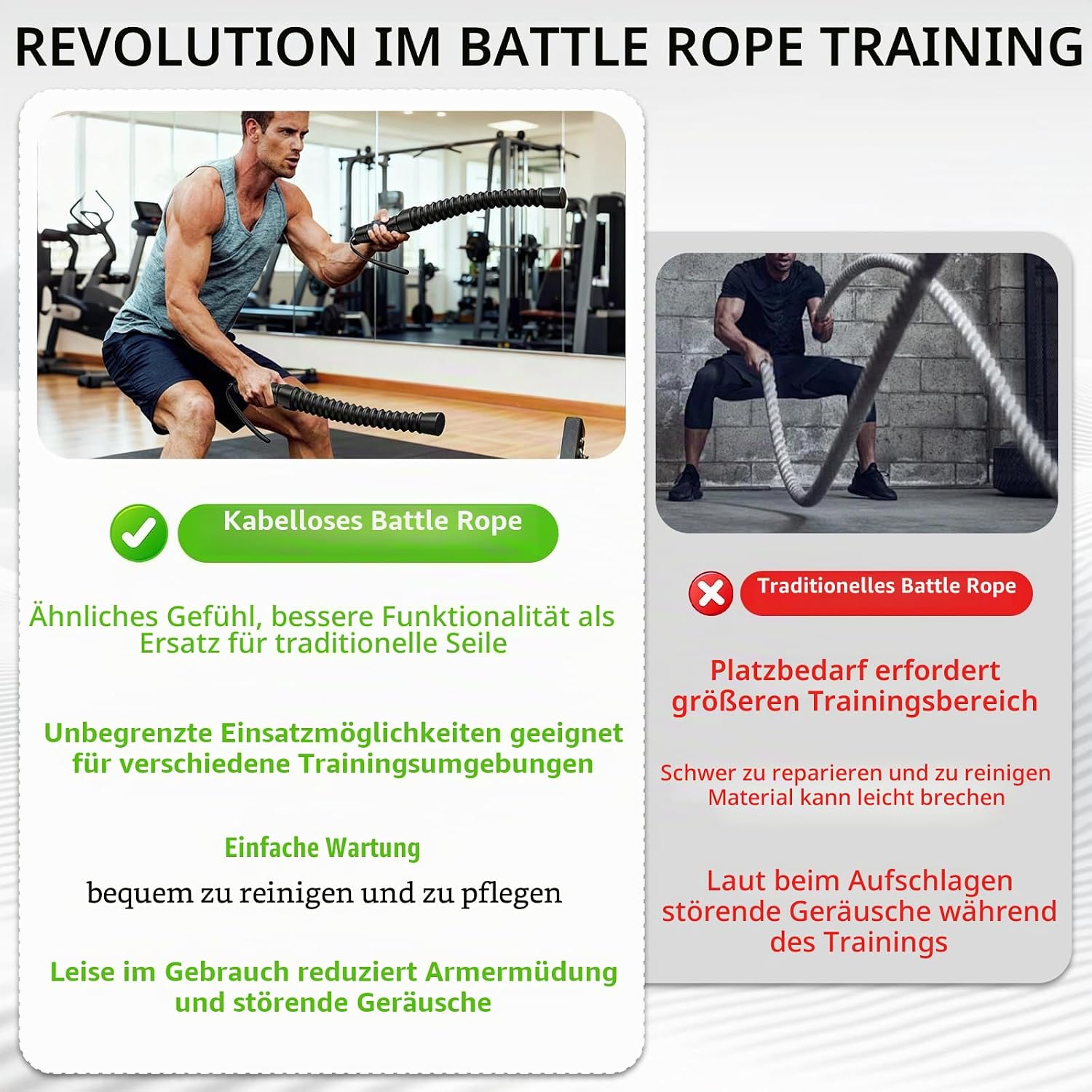 REVOLUTION IM BATTLE ROPE TRAINING

Kabelloses Battle Rope

Ähnliches Gefühl, bessere Funktionalität als Ersatz für traditionelle Seile

Unbegrenzte Einsatzmöglichkeiten geeignet für verschiedene Trainingsumgebungen

Einfache Wartung

bequem zu reinigen und zu pflegen

Leise im Gebrauch reduziert Armermüdung und störende Geräusche

Traditionelles Battle Rope

Platzbedarf erfordert größeren Trainingsbereich

Schwer zu reparieren und zu reinigen Material kann leicht brechen

Laut beim Aufschlagen störende Geräusche während des Trainings